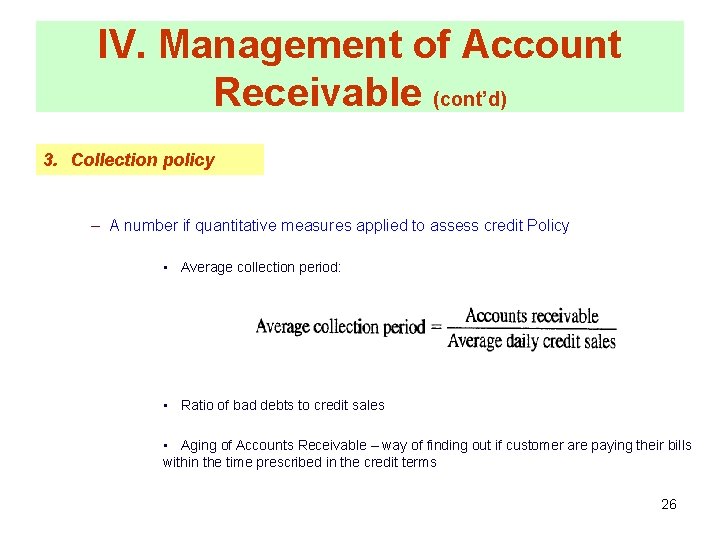 IV. Management of Account Receivable (cont'd)

3. Collection policy

– A number if quantitative measures applied to assess credit Policy

• Average collection period:

$\text{Average collection period} = \frac{\text{Accounts receivable}}{\text{Average daily credit sales}}$

• Ratio of bad debts to credit sales

• Aging of Accounts Receivable – way of finding out if customer are paying their bills within the time prescribed in the credit terms

26